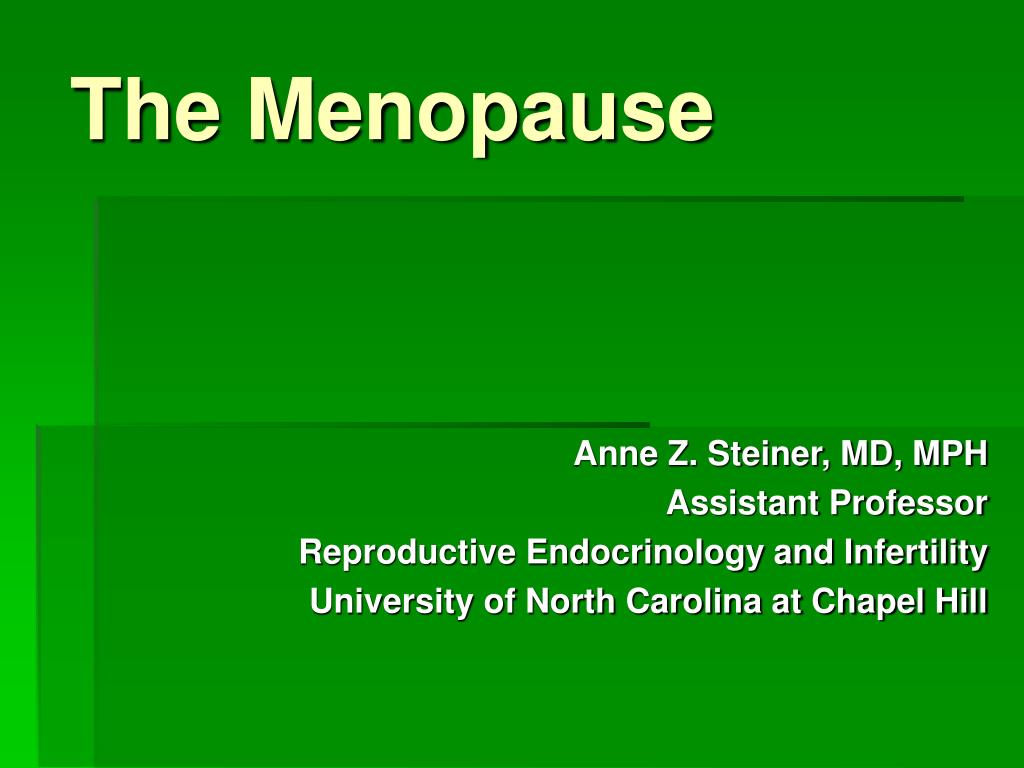 The Menopause

Anne Z. Steiner, MD, MPH
Assistant Professor
Reproductive Endocrinology and Infertility
University of North Carolina at Chapel Hill